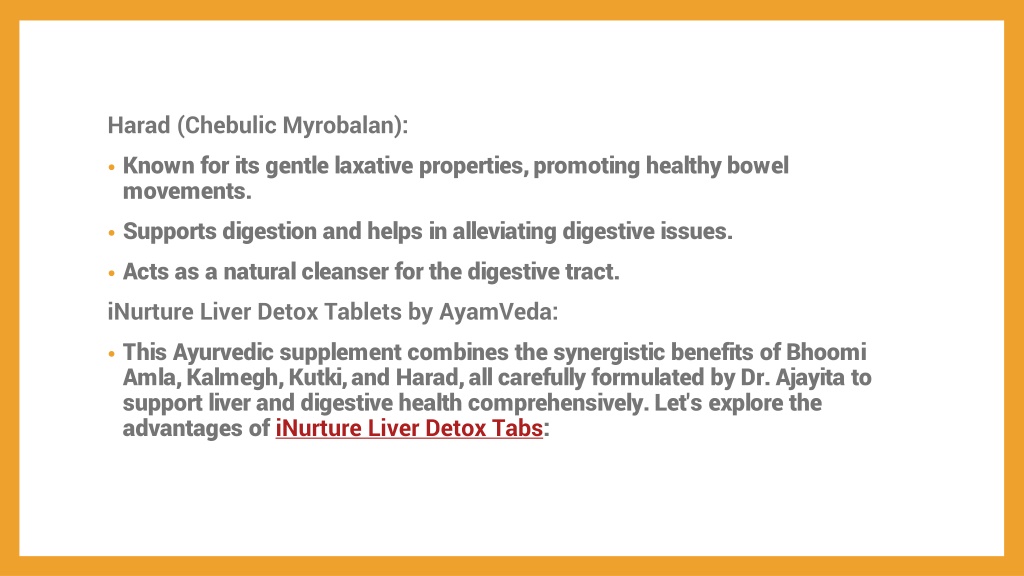 Harad (Chebulic Myrobalan):

• Known for its gentle laxative properties, promoting healthy bowel movements.

• Supports digestion and helps in alleviating digestive issues.

• Acts as a natural cleanser for the digestive tract.

iNurture Liver Detox Tablets by AyamVeda:

• This Ayurvedic supplement combines the synergistic benefits of Bhoomi Amla, Kalmegh, Kutki, and Harad, all carefully formulated by Dr. Ajayita to support liver and digestive health comprehensively. Let's explore the advantages of iNurture Liver Detox Tabs: